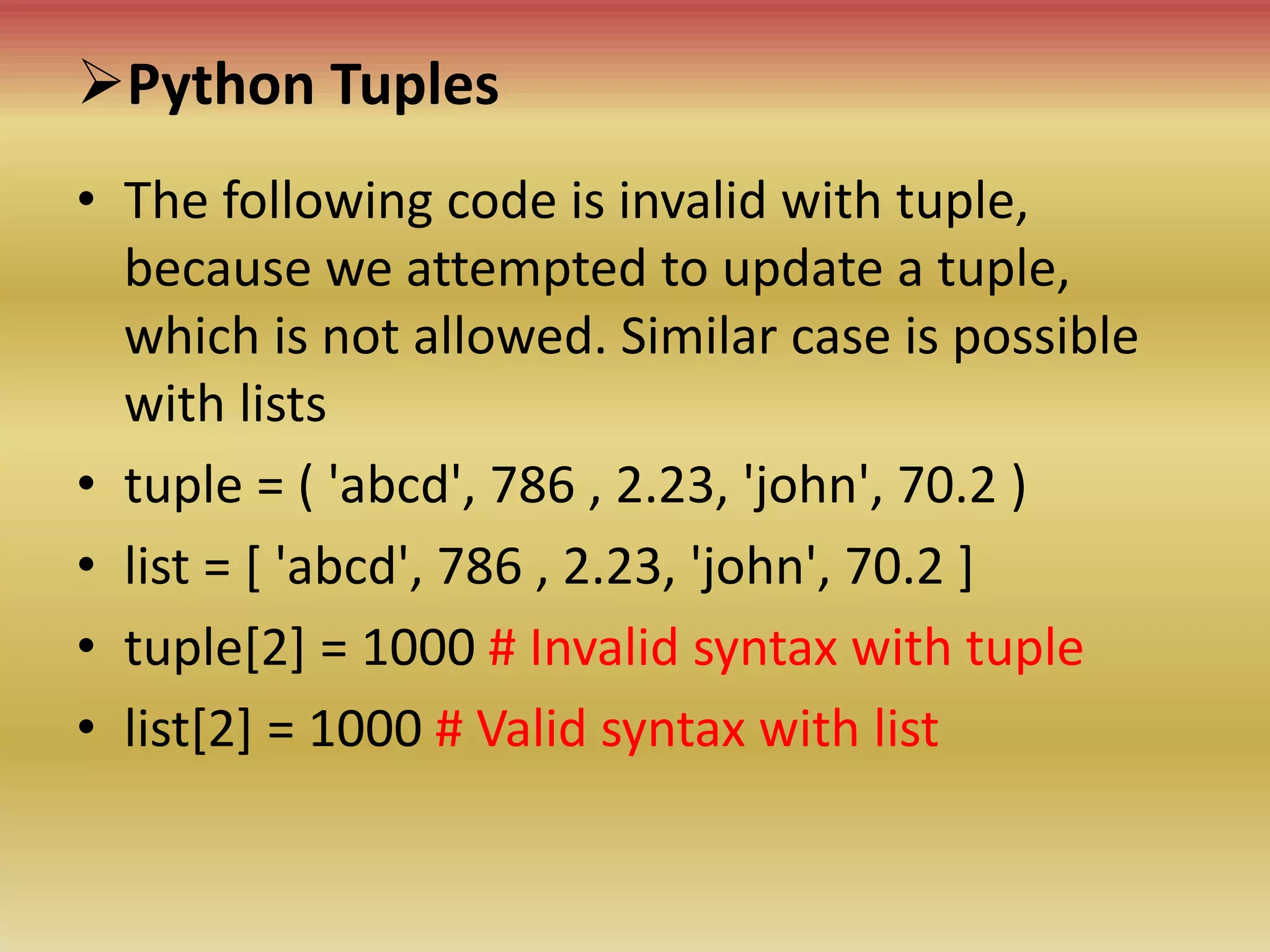 ➢Python Tuples

• The following code is invalid with tuple, because we attempted to update a tuple, which is not allowed. Similar case is possible with lists

• tuple = ( 'abcd', 786 , 2.23, 'john', 70.2 )

• list = [ 'abcd', 786 , 2.23, 'john', 70.2 ]

• tuple[2] = 1000 # Invalid syntax with tuple

• list[2] = 1000 # Valid syntax with list